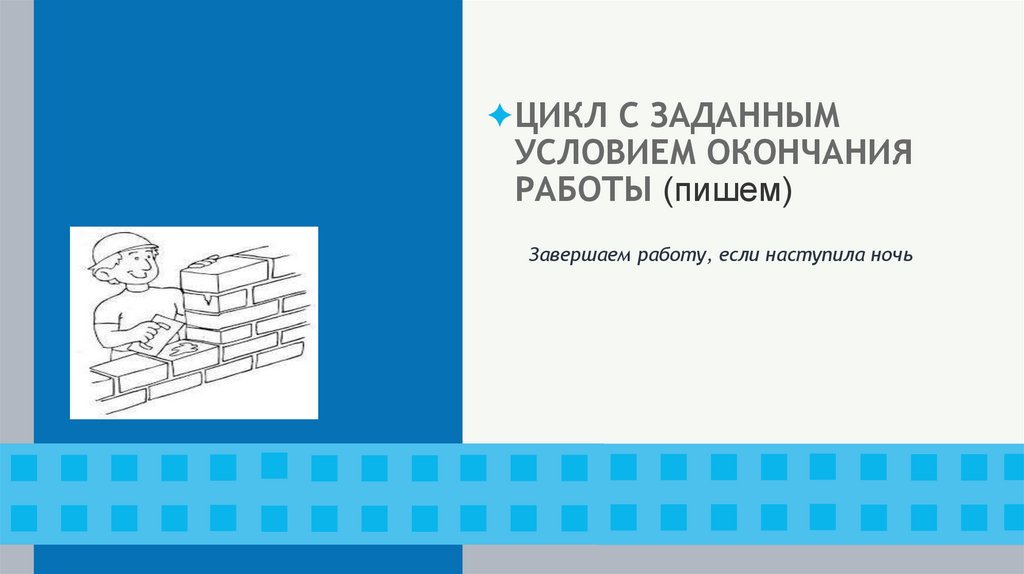 ЦИКЛ С ЗАДАННЫМ УСЛОВИЕМ ОКОНЧАНИЯ РАБОТЫ (пишем)

Завершаем работу, если наступила ночь